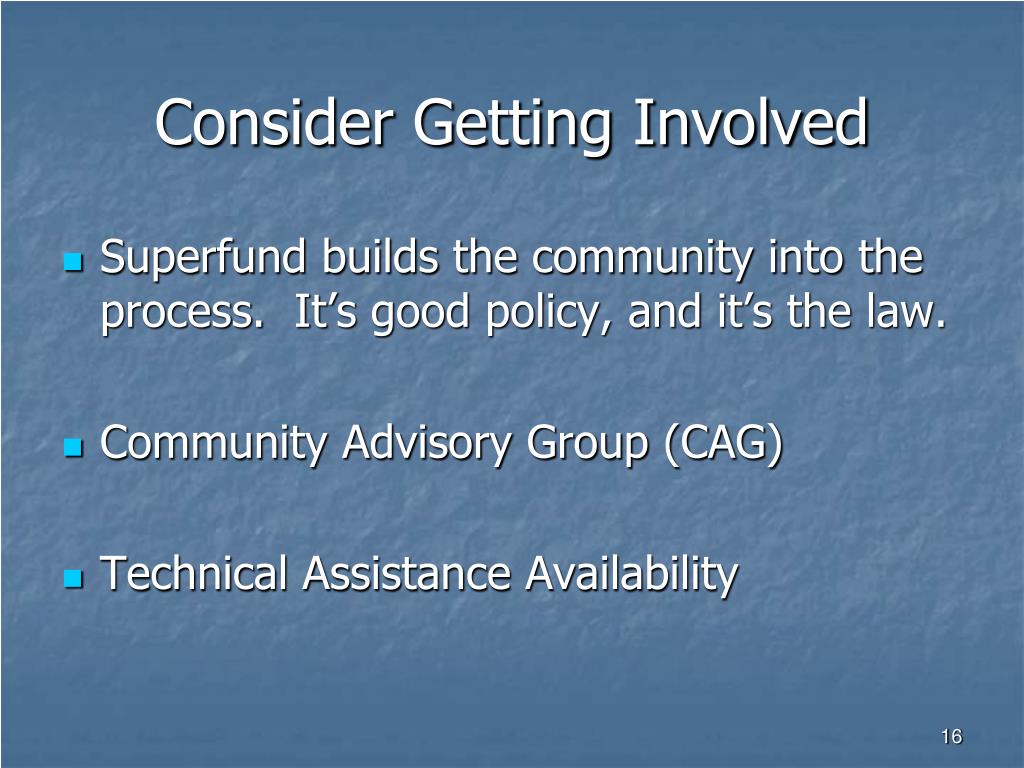 Consider Getting Involved

Superfund builds the community into the process.  It’s good policy, and it’s the law.

Community Advisory Group (CAG)

Technical Assistance Availability

16